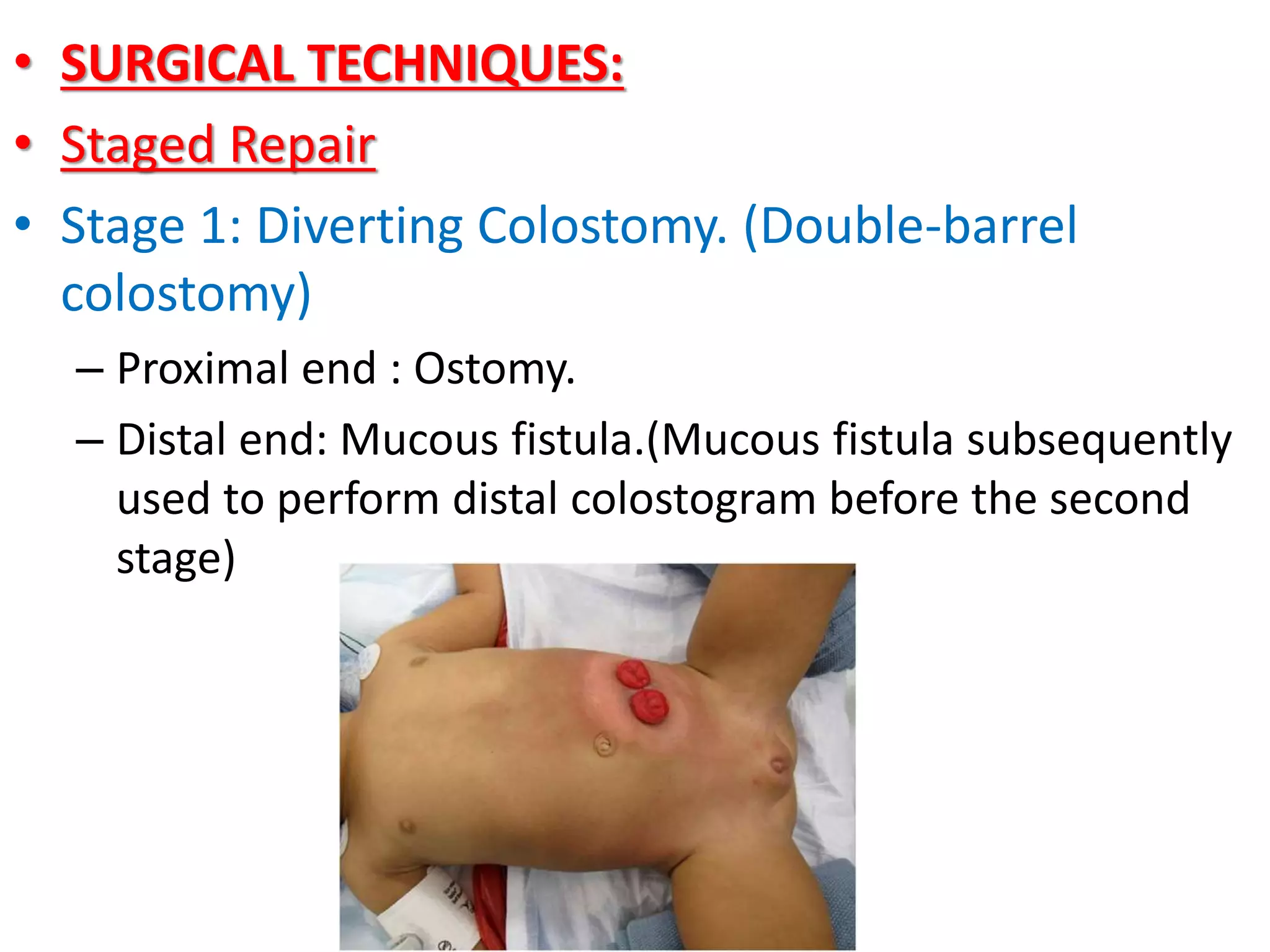 • SURGICAL TECHNIQUES:

• Staged Repair

• Stage 1: Diverting Colostomy. (Double-barrel colostomy)

– Proximal end : Ostomy.

– Distal end: Mucous fistula.(Mucous fistula subsequently used to perform distal colostogram before the second stage)